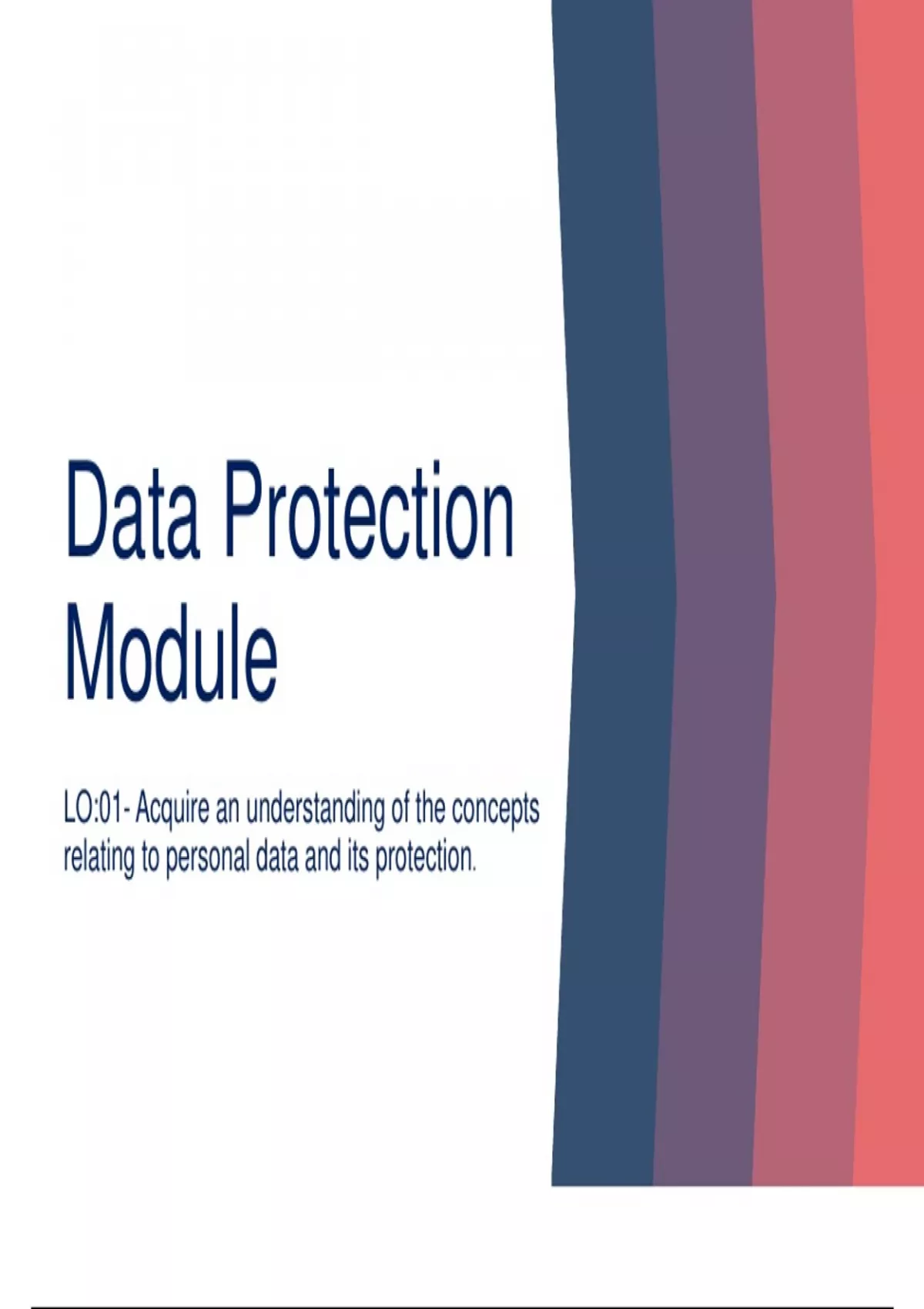 Data Protection Module

LO:01- Acquire an understanding of the concepts relating to personal data and its protection.